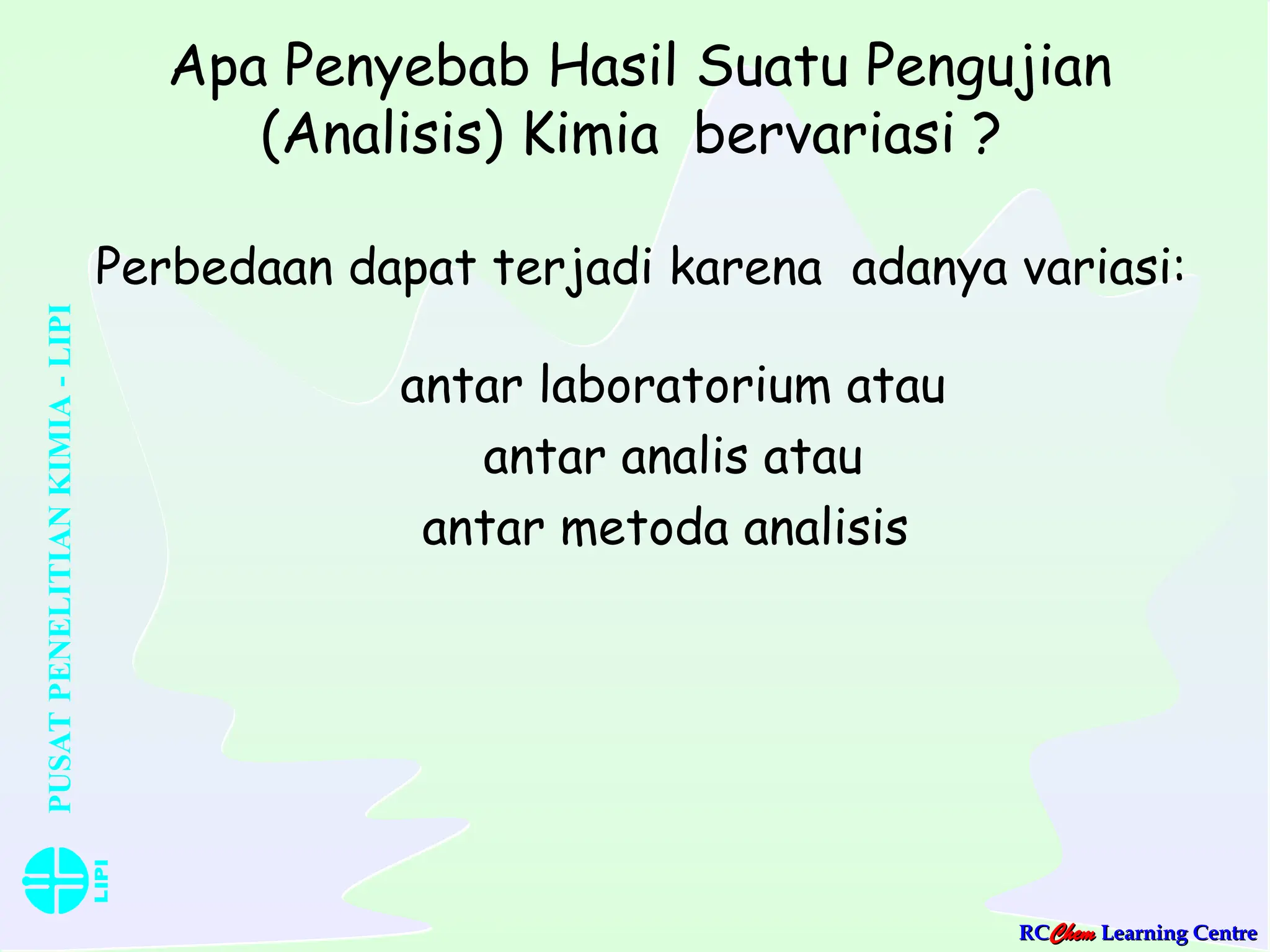 Apa Penyebab Hasil Suatu Pengujian (Analisis) Kimia bervariasi ?

Perbedaan dapat terjadi karena adanya variasi:

antar laboratorium atau
antar analis atau
antar metoda analisis

PUSAT PENELITIAN KIMIA - LIPI

LIPI

RCChem Learning Centre